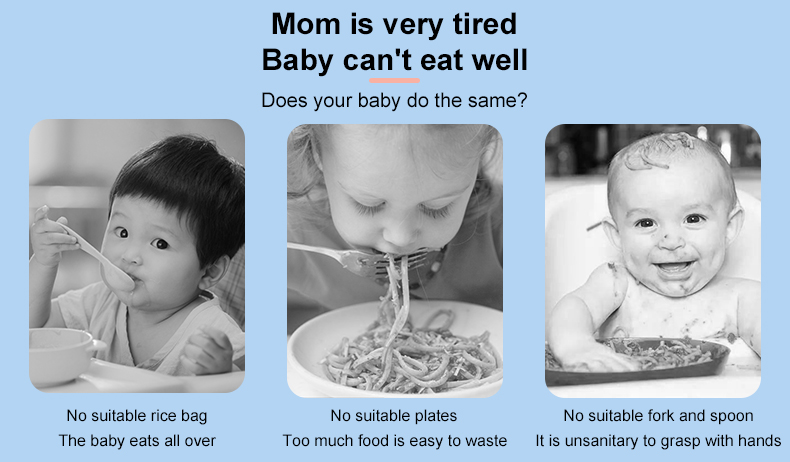 Mom is very tired
Baby can't eat well

Does your baby do the same?

No suitable rice bag
The baby eats all over

No suitable plates
Too much food is easy to waste

No suitable fork and spoon
It is unsanitary to grasp with hands